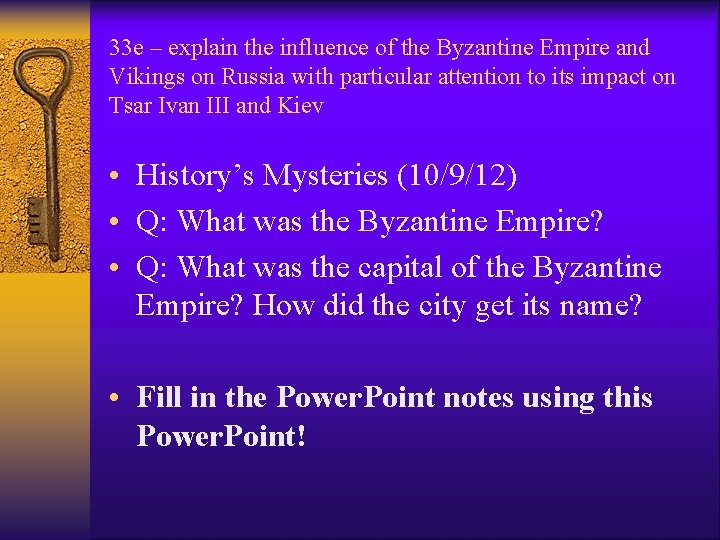 33e – explain the influence of the Byzantine Empire and Vikings on Russia with particular attention to its impact on Tsar Ivan III and Kiev

• History's Mysteries (10/9/12)
• Q: What was the Byzantine Empire?
• Q: What was the capital of the Byzantine Empire? How did the city get its name?

• Fill in the PowerPoint notes using this PowerPoint!